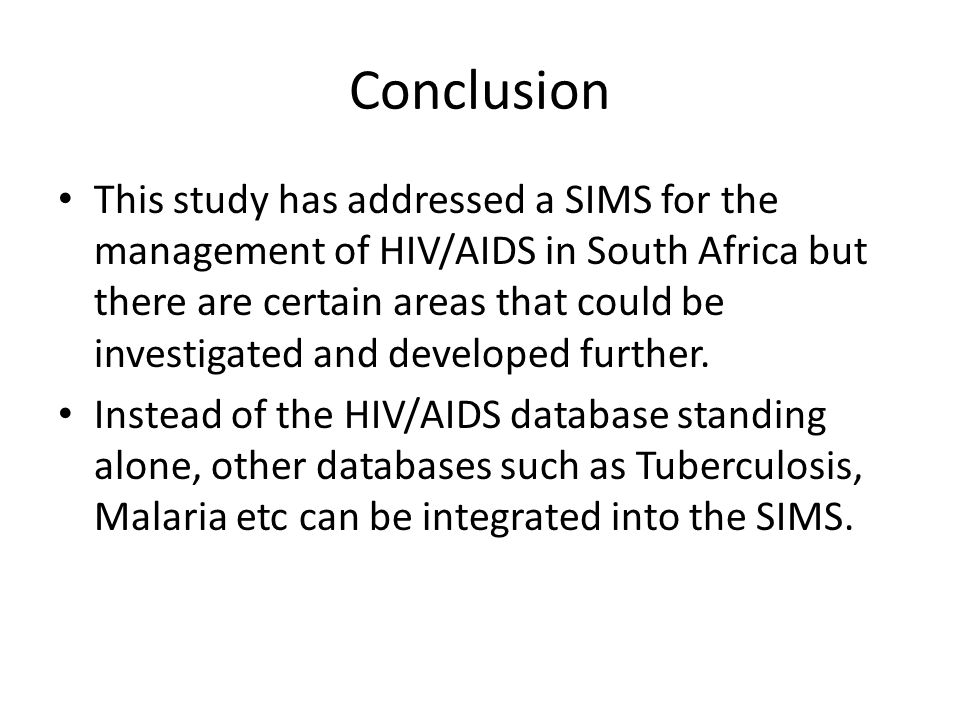 Conclusion

• This study has addressed a SIMS for the management of HIV/AIDS in South Africa but there are certain areas that could be investigated and developed further.

• Instead of the HIV/AIDS database standing alone, other databases such as Tuberculosis, Malaria etc can be integrated into the SIMS.